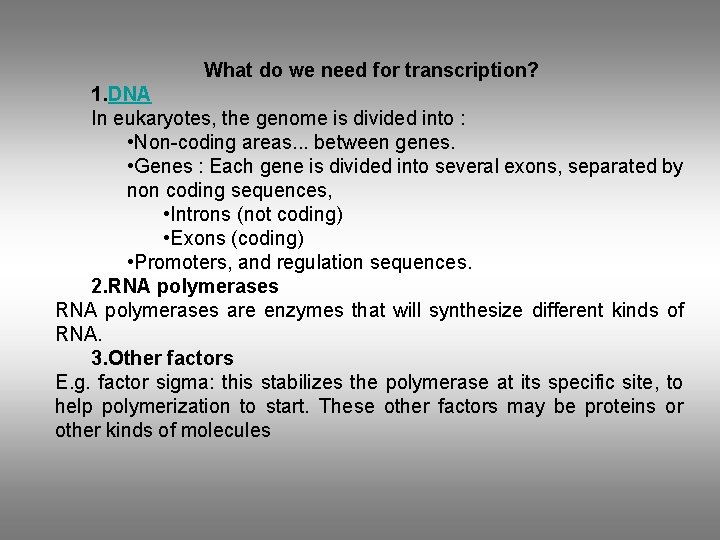 What do we need for transcription?

1.DNA

In eukaryotes, the genome is divided into :

•Non-coding areas... between genes.

•Genes : Each gene is divided into several exons, separated by non coding sequences,

•Introns (not coding)

•Exons (coding)

•Promoters, and regulation sequences.

2.RNA polymerases

RNA polymerases are enzymes that will synthesize different kinds of RNA.

3.Other factors

E.g. factor sigma: this stabilizes the polymerase at its specific site, to help polymerization to start. These other factors may be proteins or other kinds of molecules